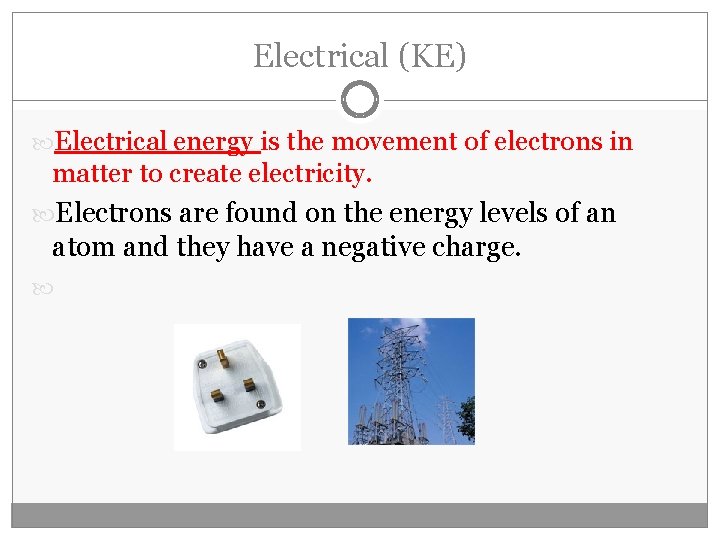 Electrical (KE)

Electrical energy is the movement of electrons in matter to create electricity.

Electrons are found on the energy levels of an atom and they have a negative charge.